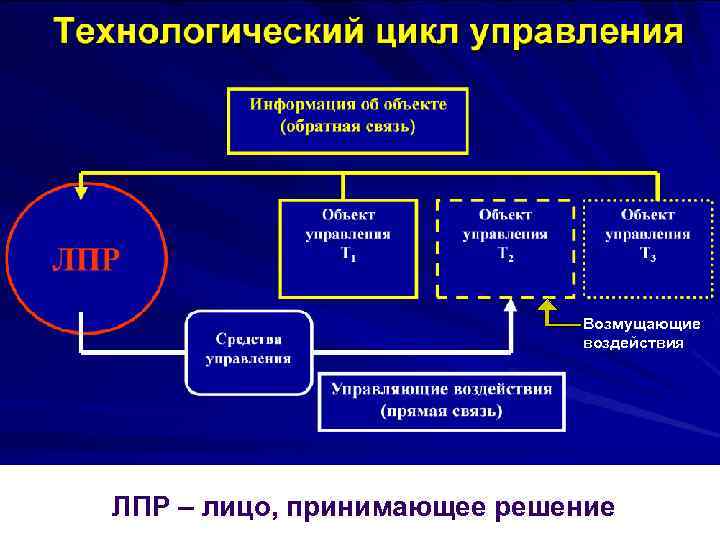 Технологический цикл управления

Информация об объекте (обратная связь)

ЛПР

Объект управления $T_1$

Объект управления $T_2$

Объект управления $T_3$

Возмущающие воздействия

Средства управления

Управляющие воздействия (прямая связь)

ЛПР – лицо, принимающее решение